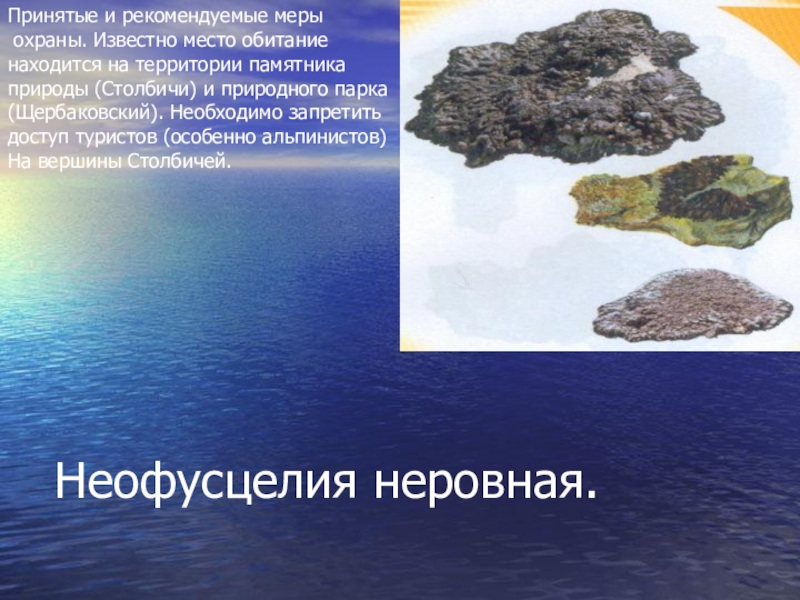 Принятые и рекомендуемые меры охраны. Известно место обитание находится на территории памятника природы (Столбичи) и природного парка (Щербаковский). Необходимо запретить доступ туристов (особенно альпинистов) На вершины Столбичей.

Неофусцелия неровная.